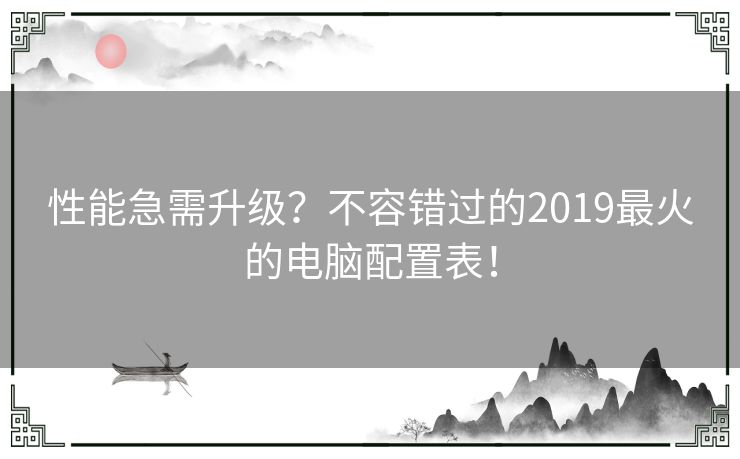 性能急需升级？不容错过的2019最火的电脑配置表！